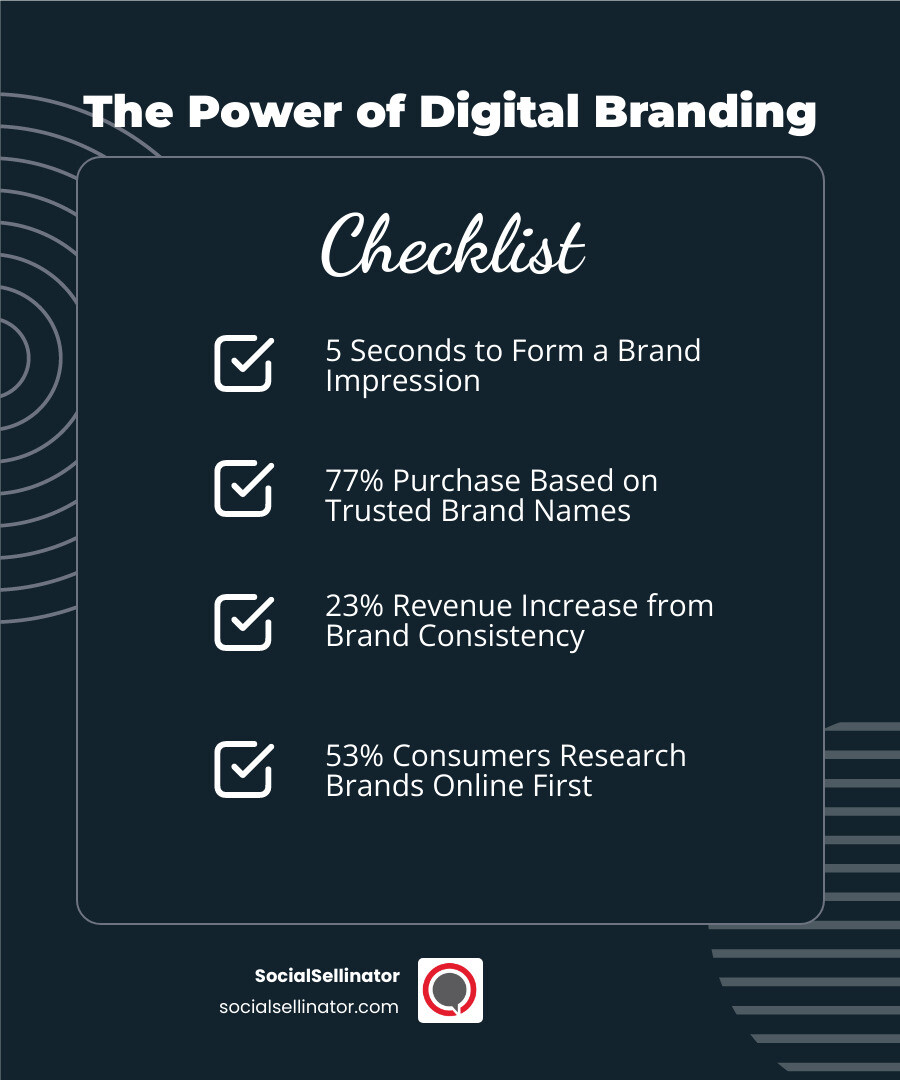 The Power of Digital Branding

Checklist

5 Seconds to Form a Brand Impression

77% Purchase Based on Trusted Brand Names

23% Revenue Increase from Brand Consistency

53% Consumers Research Brands Online First

SocialSellinator
socialsellinator.com